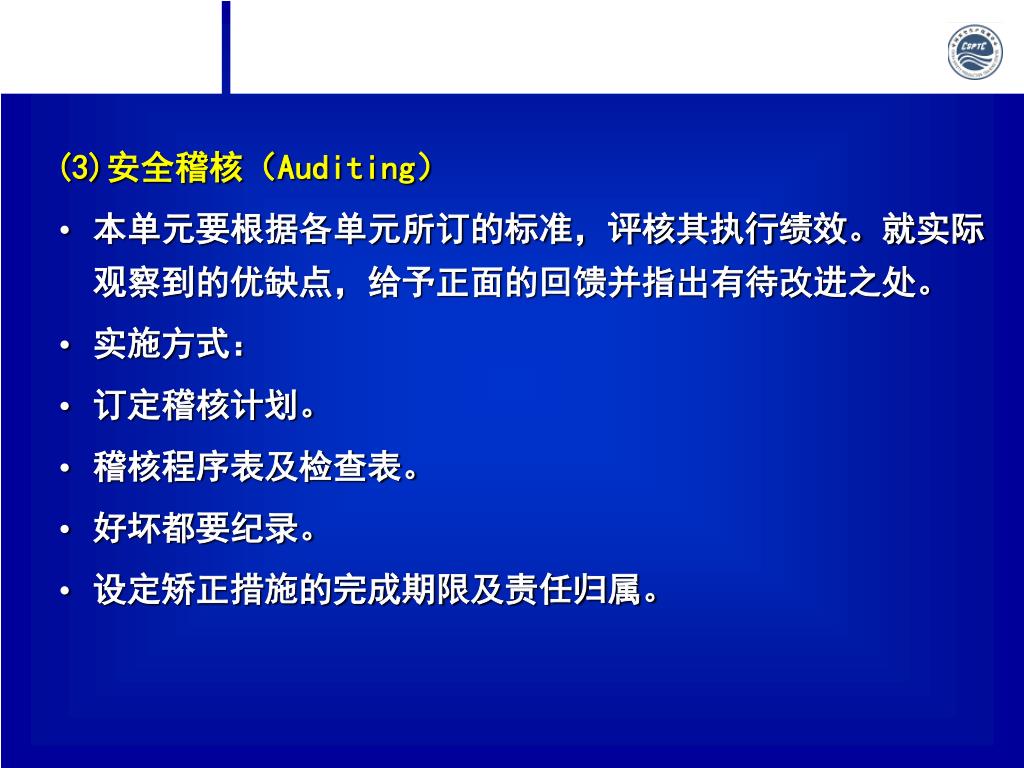 CSPTC

(3)安全稽核（Auditing）

• 本单元要根据各单元所订的标准，评核其执行绩效。就实际观察到的优缺点，给予正面的回馈并指出有待改进之处。

• 实施方式：

• 订定稽核计划。

• 稽核程序表及检查表。

• 好坏都要纪录。

• 设定矫正措施的完成期限及责任归属。